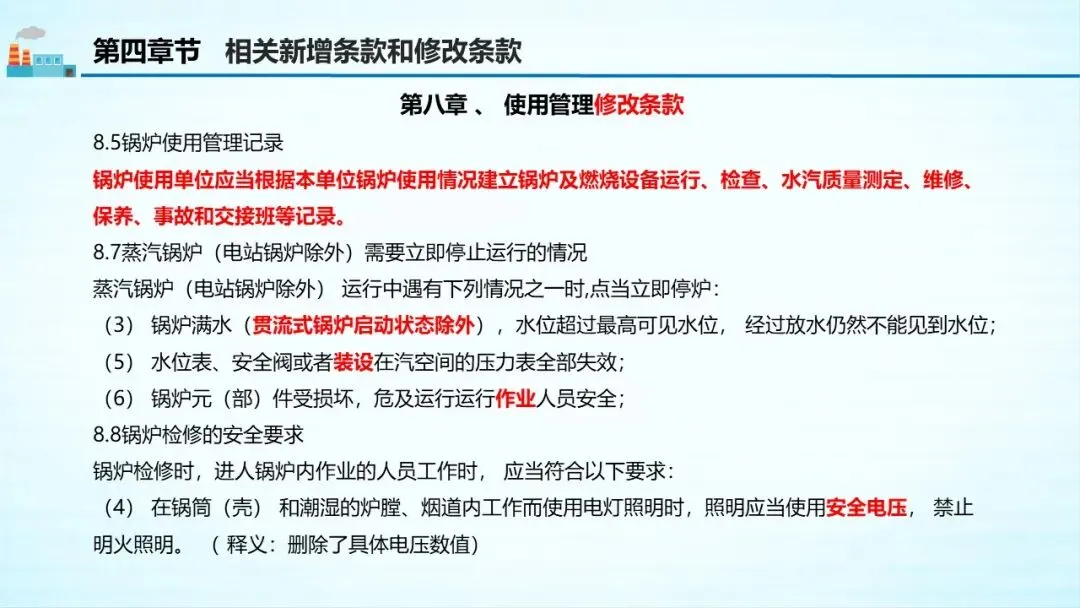 第四章节　相关新增条款和修改条款

第八章 、 使用管理修改条款

8.5锅炉使用管理记录

锅炉使用单位应当根据本单位锅炉使用情况建立锅炉及燃烧设备运行、检查、水汽质量测定、维修、保养、事故和交接班等记录。

8.7蒸汽锅炉（电站锅炉除外）需要立即停止运行的情况

蒸汽锅炉（电站锅炉除外） 运行中遇有下列情况之一时,点当立即停炉：

（3） 锅炉满水（贯流式锅炉启动状态除外），水位超过最高可见水位， 经过放水仍然不能见到水位；

（5） 水位表、安全阀或者装设在汽空间的压力表全部失效；

（6） 锅炉元（部）件受损坏，危及运行运行作业人员安全；

8.8锅炉检修的安全要求

锅炉检修时，进人锅炉内作业的人员工作时， 应当符合以下要求：

（4） 在锅筒（壳） 和潮湿的炉膛、烟道内工作而使用电灯照明时，照明应当使用安全电压， 禁止明火照明。 （ 释义：删除了具体电压数值）